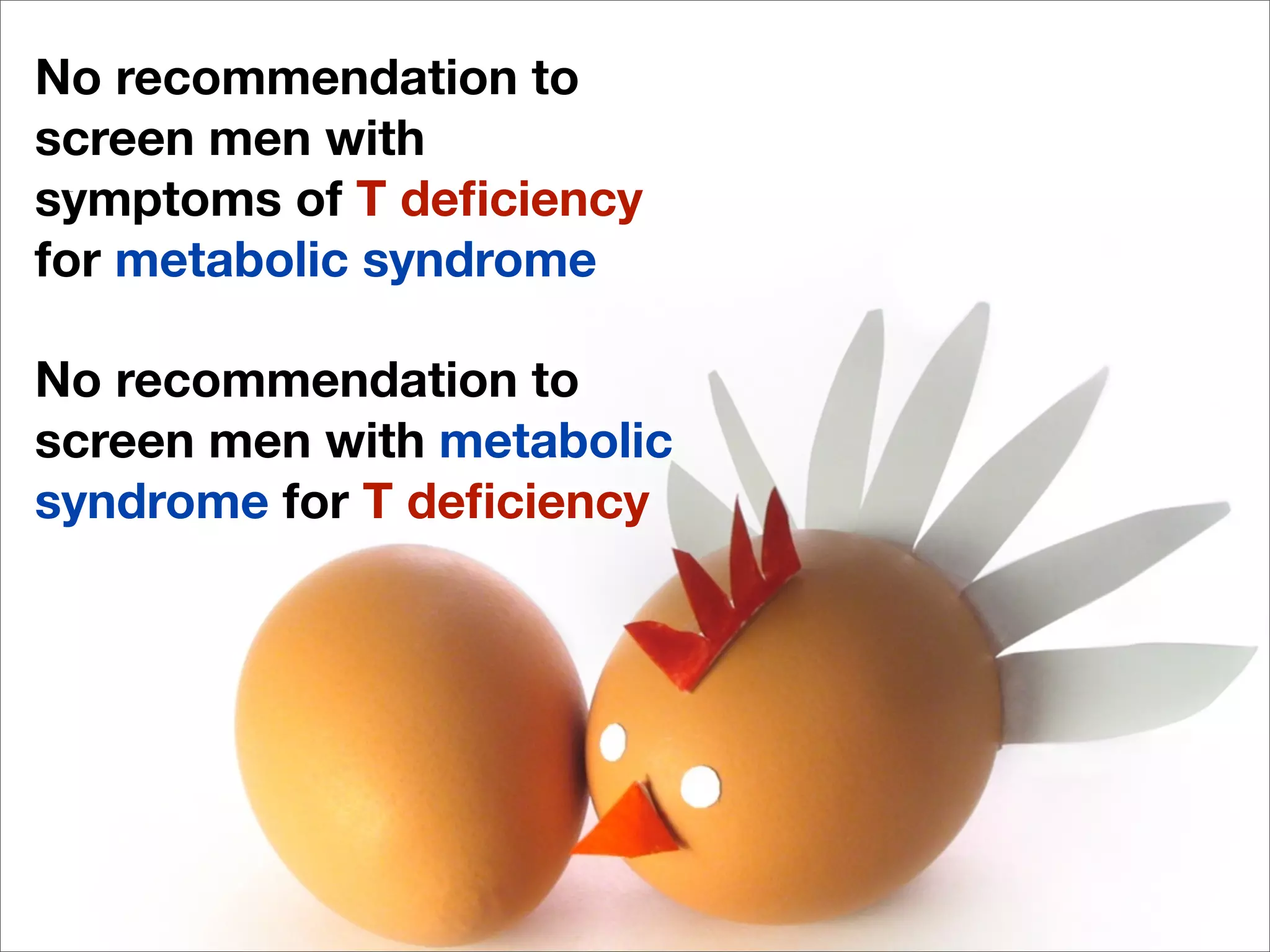 No recommendation to screen men with symptoms of T deficiency for metabolic syndrome

No recommendation to screen men with metabolic syndrome for T deficiency